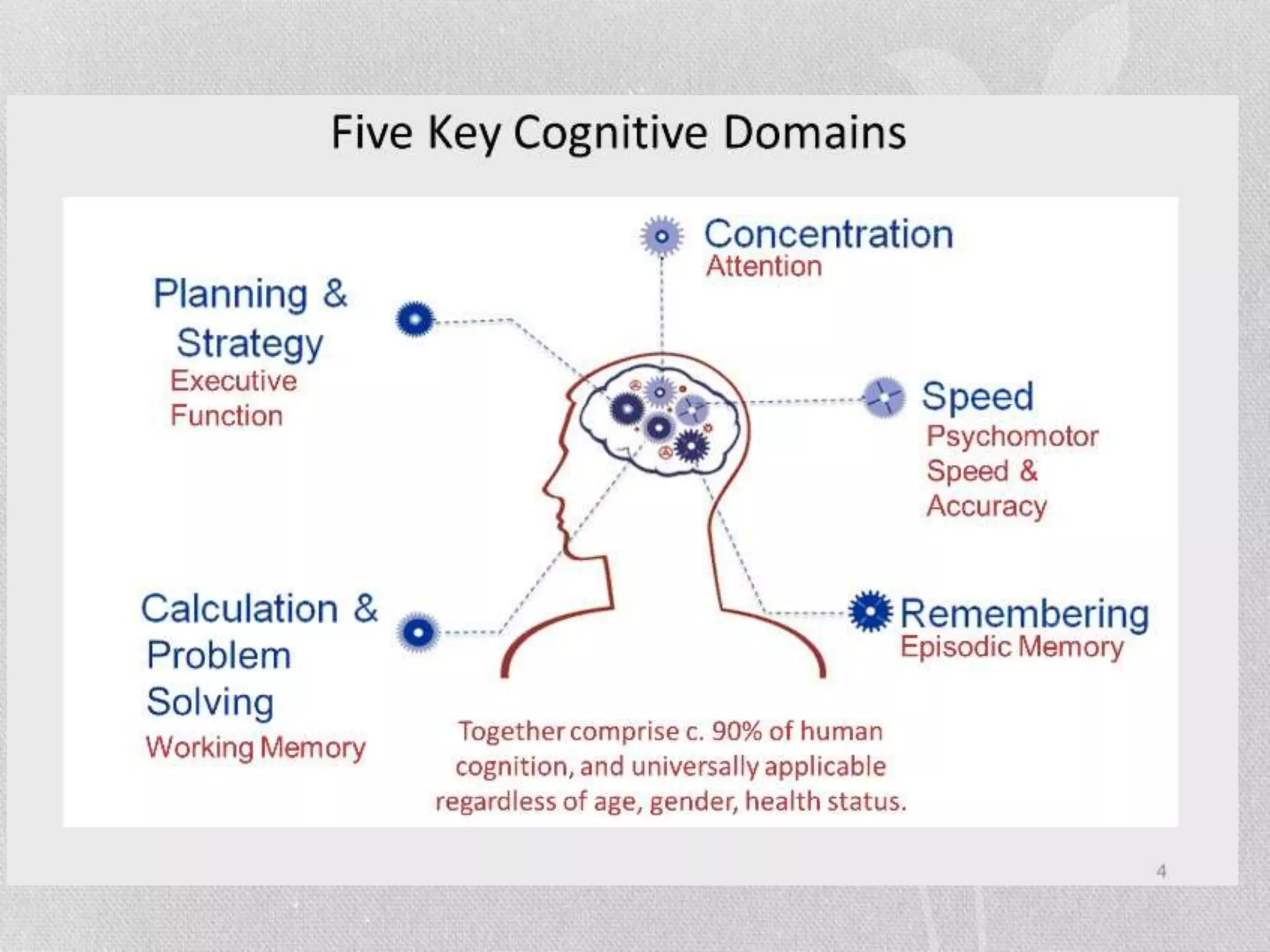 Five Key Cognitive Domains

Concentration
Attention

Planning & Strategy
Executive Function

Speed
Psychomotor Speed & Accuracy

Calculation & Problem Solving
Working Memory

Remembering
Episodic Memory

Together comprise c. 90% of human cognition, and universally applicable regardless of age, gender, health status.

4